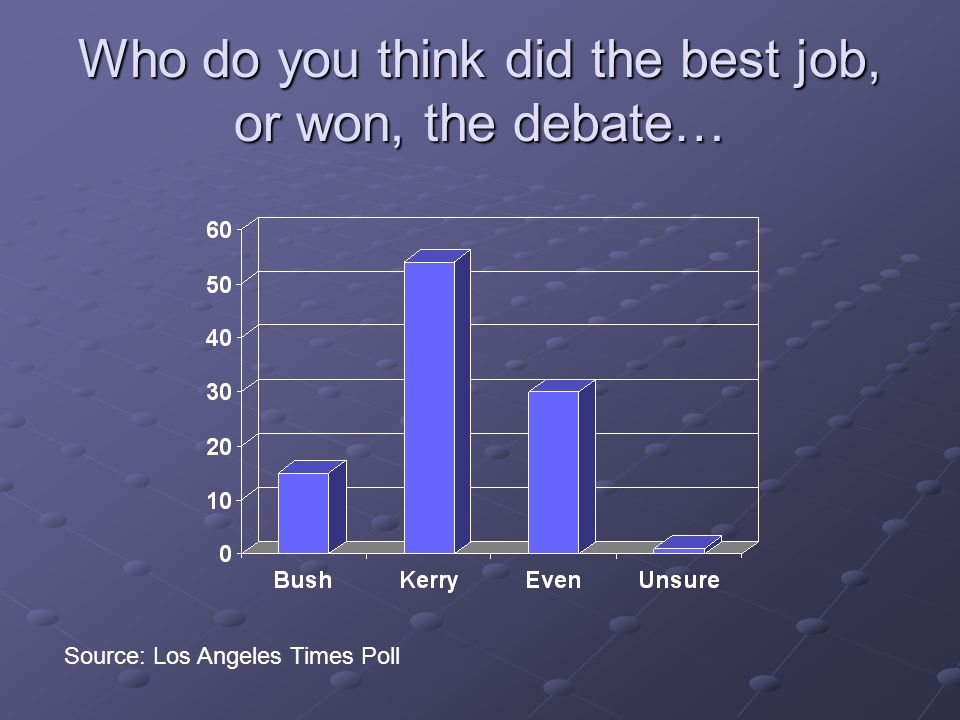 Who do you think did the best job, or won, the debate…

60
50
40
30
20
10
0

Bush
Kerry
Even
Unsure

Source: Los Angeles Times Poll